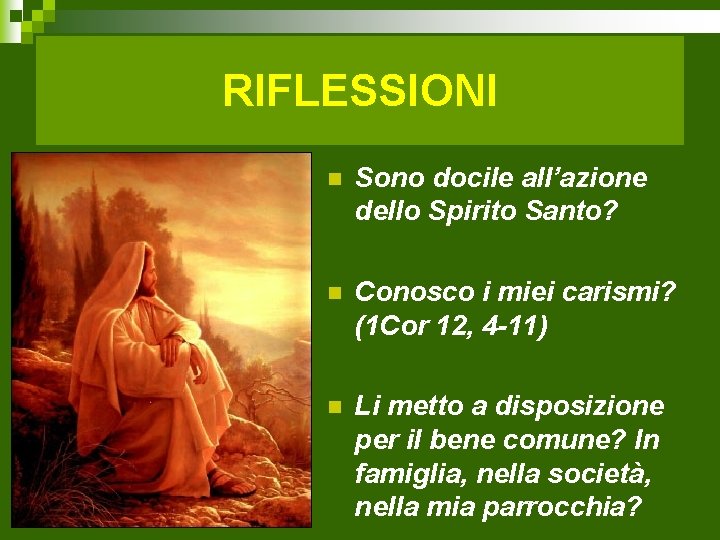 RIFLESSIONI

Sono docile all’azione dello Spirito Santo?

Conosco i miei carismi? (1Cor 12, 4-11)

Li metto a disposizione per il bene comune? In famiglia, nella società, nella mia parrocchia?